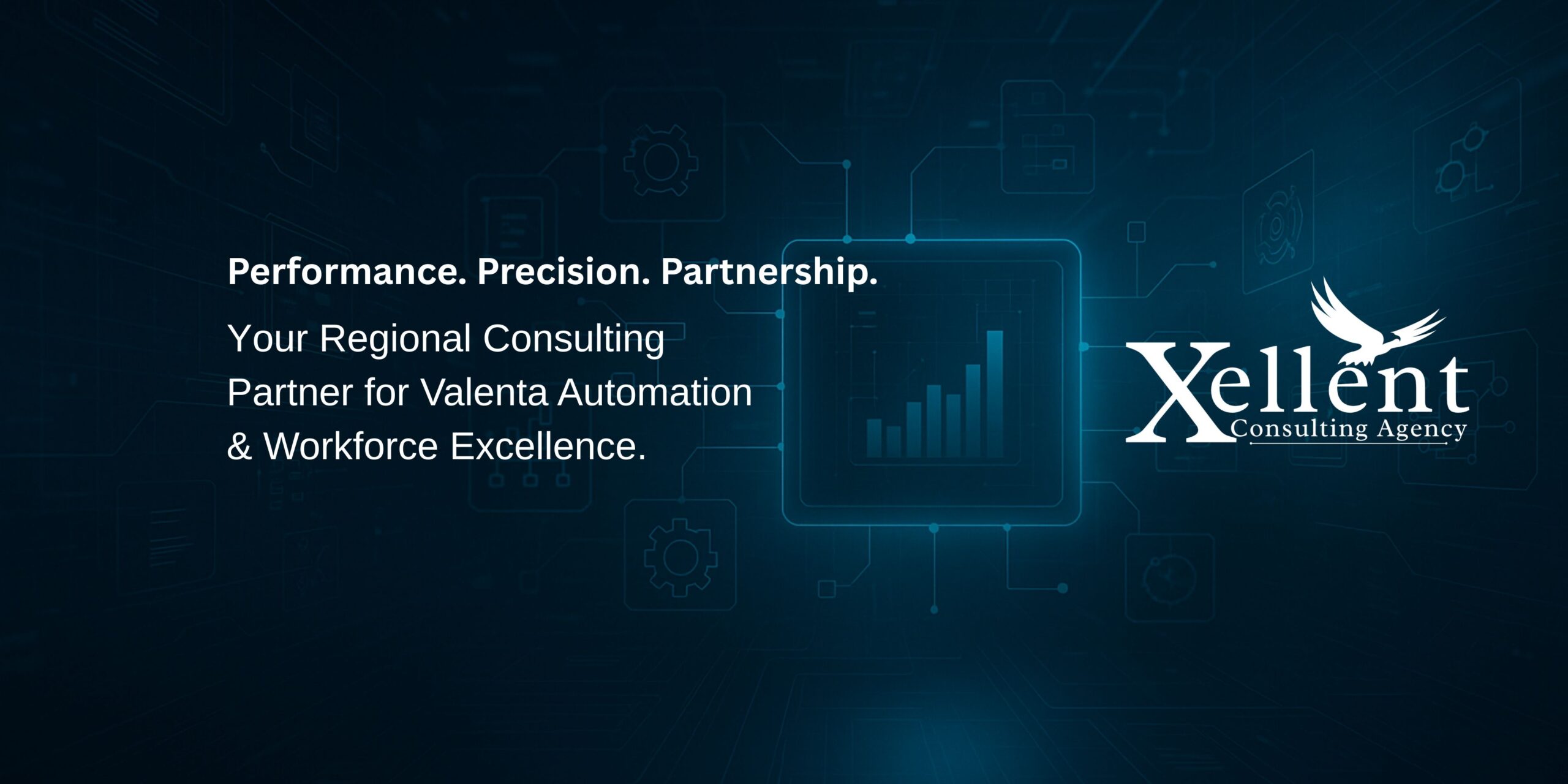 Performance. Precision. Partnership.

Your Regional Consulting Partner for Valenta Automation & Workforce Excellence.

Xellent
Consulting Agency